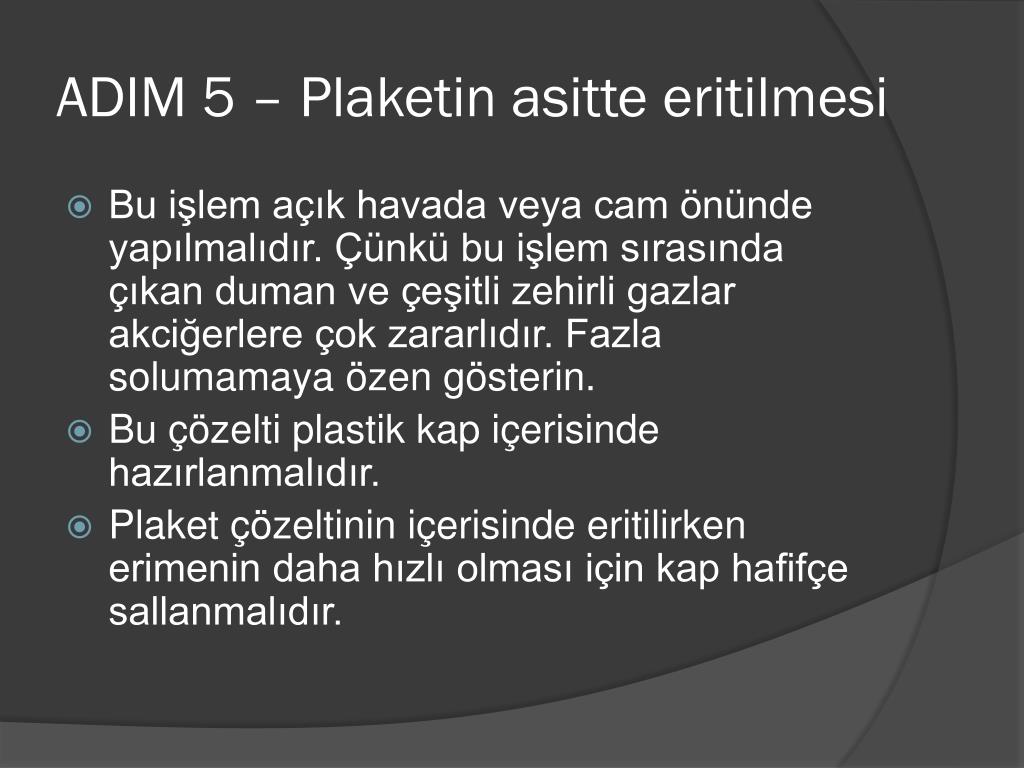 ADIM 5 – Plaketin asitte eritilmesi

Bu işlem açık havada veya cam önünde yapılmalıdır. Çünkü bu işlem sırasında çıkan duman ve çeşitli zehirli gazlar akciğerlere çok zararlıdır. Fazla solumamaya özen gösterin.

Bu çözelti plastik kap içerisinde hazırlanmalıdır.

Plaket çözeltinin içerisinde eritilirken erimenin daha hızlı olması için kap hafifçe sallanmalıdır.